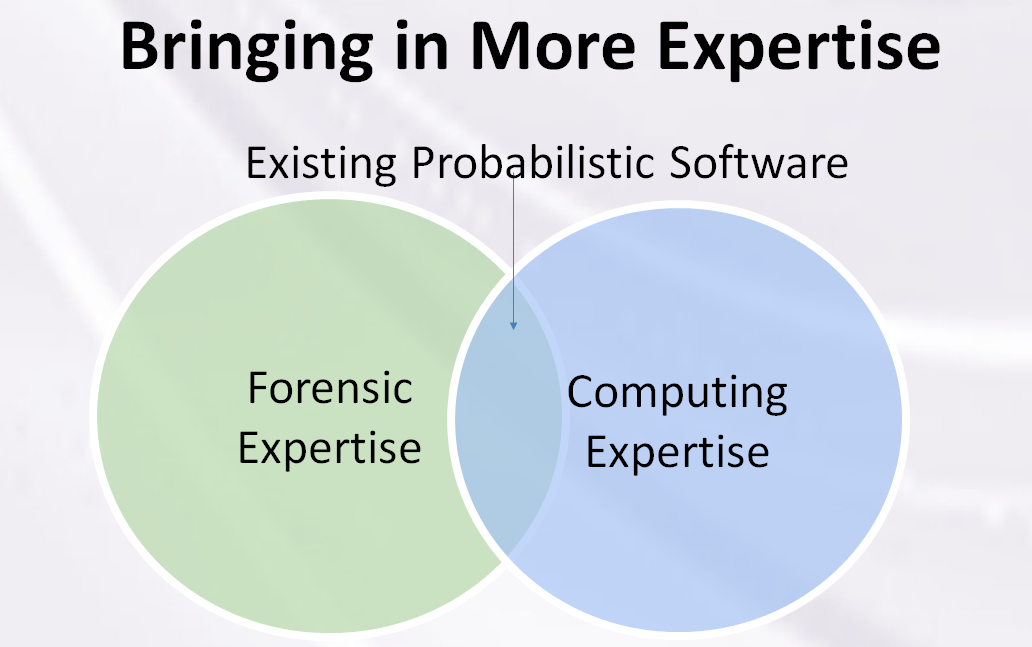 Bringing in More Expertise

Existing Probabilistic Software

Forensic Expertise

Computing Expertise